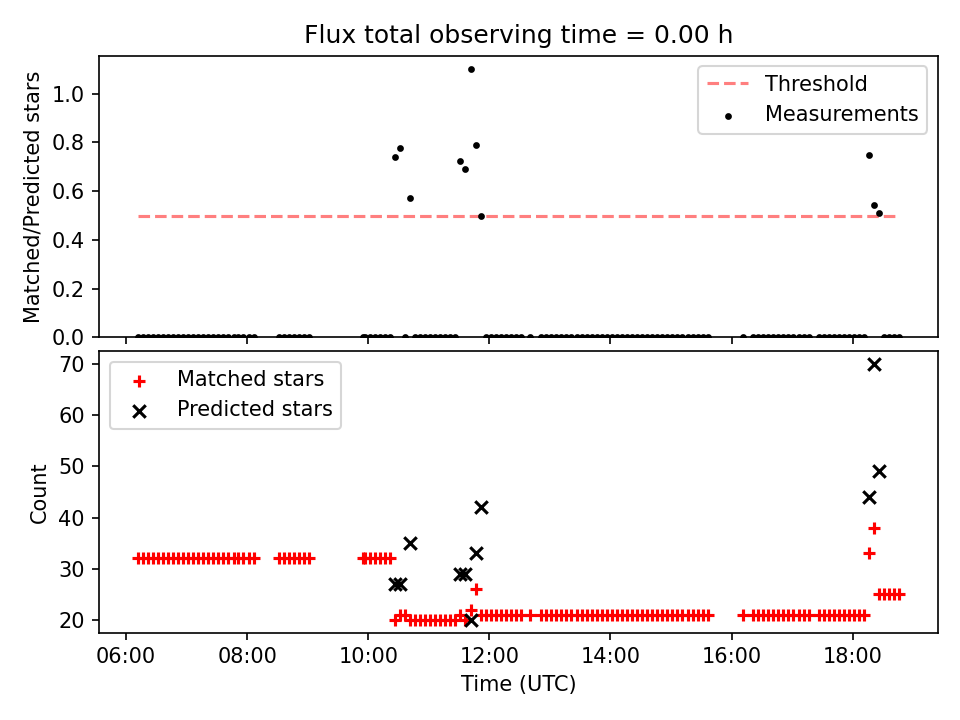 Flux total observing time = 0.00 h

Matched/Predicted stars

1.0
0.8
0.6
0.4
0.2
0.0

Threshold
Measurements

Count

70
60
50
40
30
20

Matched stars
Predicted stars

06:00
08:00
10:00
12:00
14:00
16:00
18:00

Time (UTC)